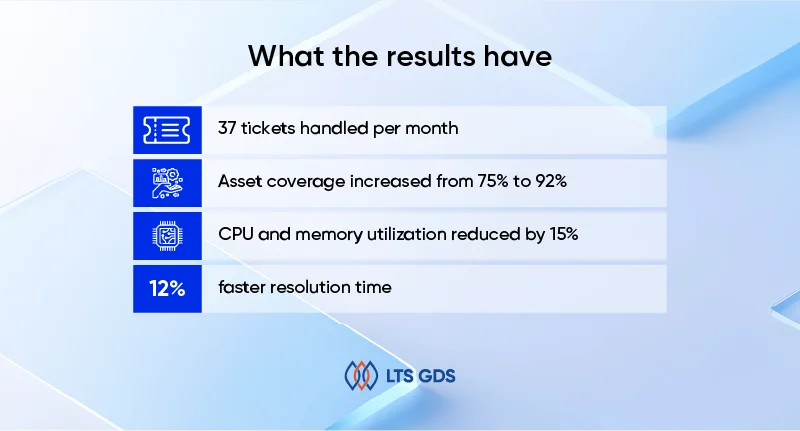 What the results have

37 tickets handled per month

Asset coverage increased from 75% to 92%

CPU and memory utilization reduced by 15%

12% faster resolution time

LTS GDS